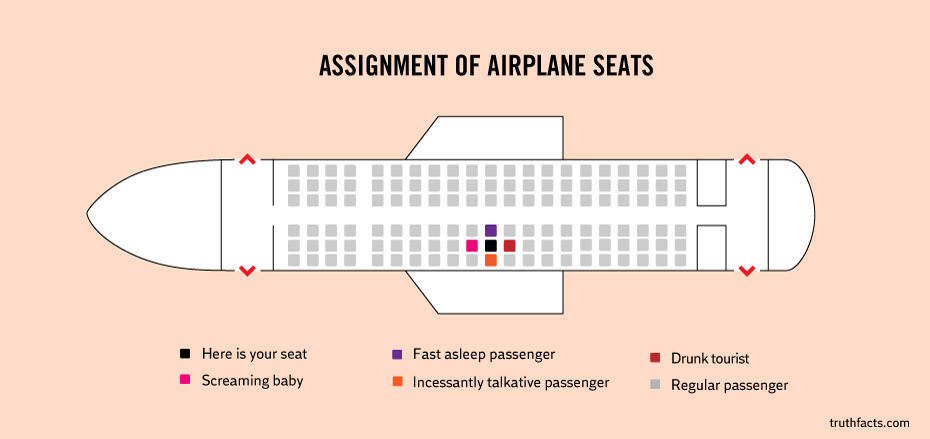 ASSIGNMENT OF AIRPLANE SEATS

Here is your seat
Screaming baby

Fast asleep passenger
Incessantly talkative passenger

Drunk tourist
Regular passenger

truthfacts.com